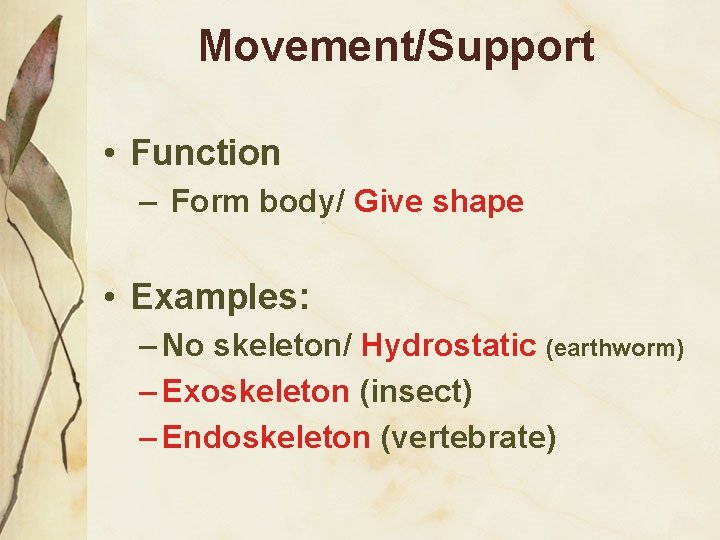 Movement/Support

• Function
– Form body/ Give shape

• Examples:
– No skeleton/ Hydrostatic (earthworm)
– Exoskeleton (insect)
– Endoskeleton (vertebrate)